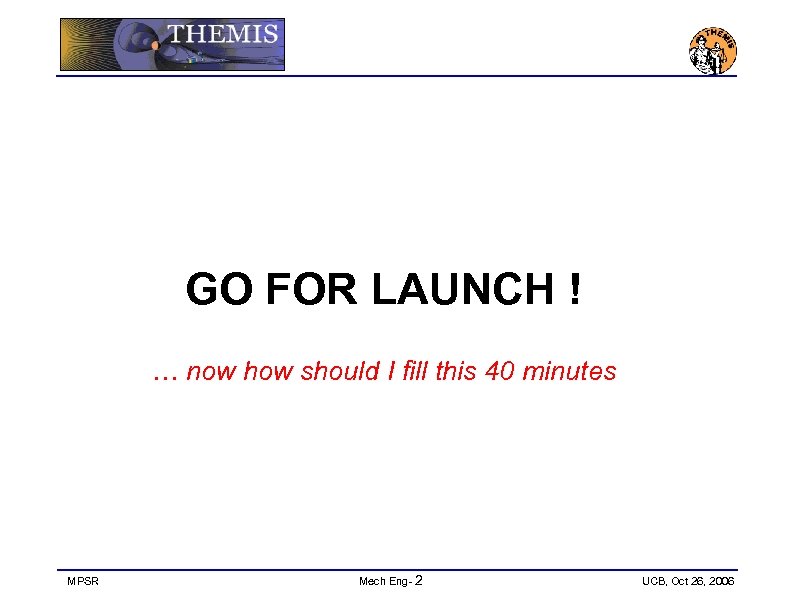 THEMIS

THEMIS

GO FOR LAUNCH !

… now how should I fill this 40 minutes

MPSR

Mech Eng- 2

UCB, Oct 26, 2006